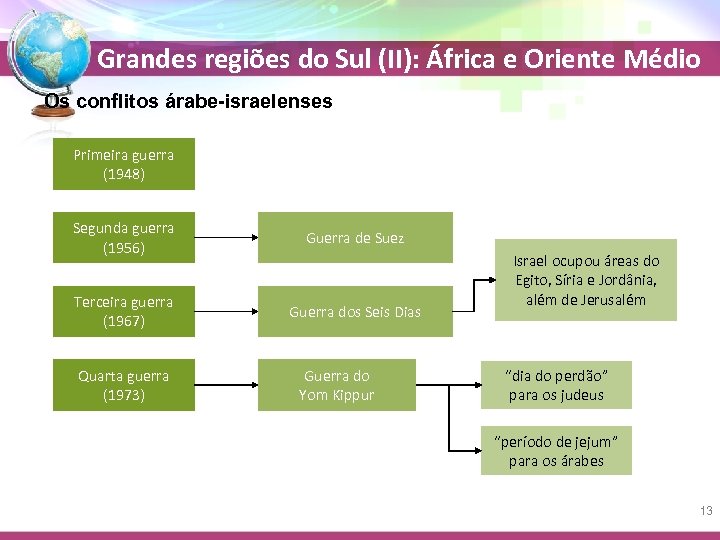 Grandes regiões do Sul (II): África e Oriente Médio

Os conflitos árabe-israelenses

Primeira guerra (1948)

Segunda guerra (1956)

Guerra de Suez

Terceira guerra (1967)

Guerra dos Seis Dias

Israel ocupou áreas do Egito, Síria e Jordânia, além de Jerusalém

Quarta guerra (1973)

Guerra do Yom Kippur

"dia do perdão" para os judeus

"período de jejum" para os árabes

13